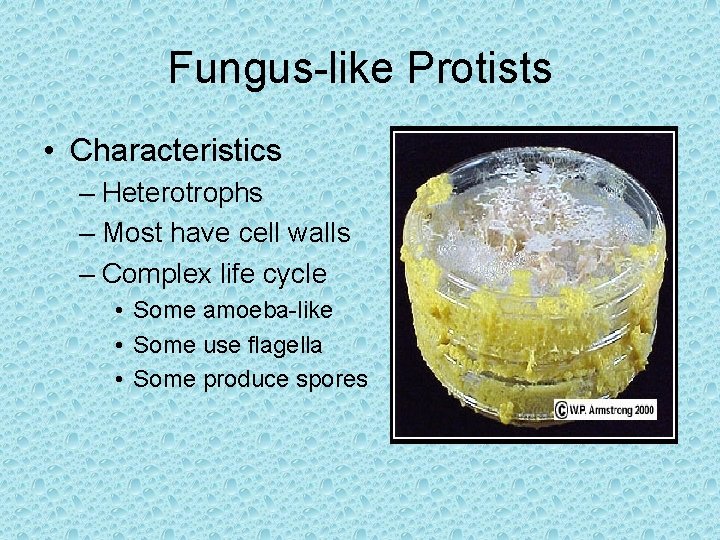 Fungus-like Protists

• Characteristics
– Heterotrophs
– Most have cell walls
– Complex life cycle
• Some amoeba-like
• Some use flagella
• Some produce spores

© W.P. Armstrong 2000